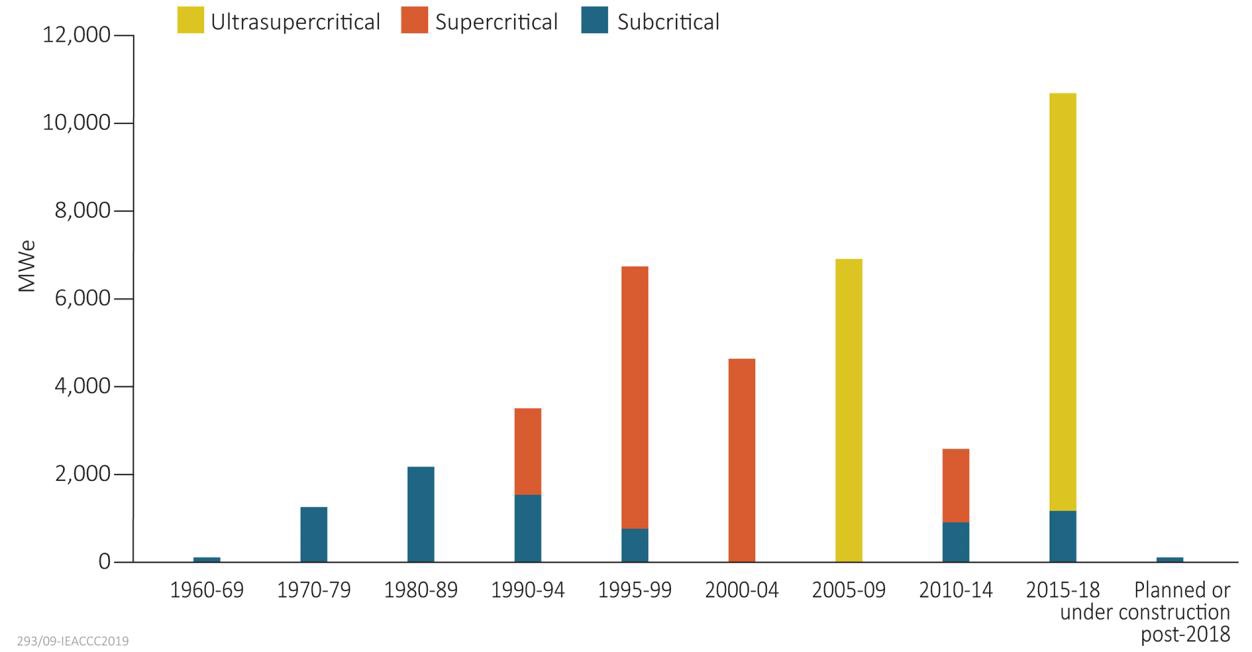 Ultrasupercritical Supercritical Subcritical

12,000
10,000
8,000
6,000
4,000
2,000
0

MWe

1960-69 1970-79 1980-89 1990-94 1995-99 2000-04 2005-09 2010-14 2015-18 Planned or under construction post-2018

293/09-IEACCC2019